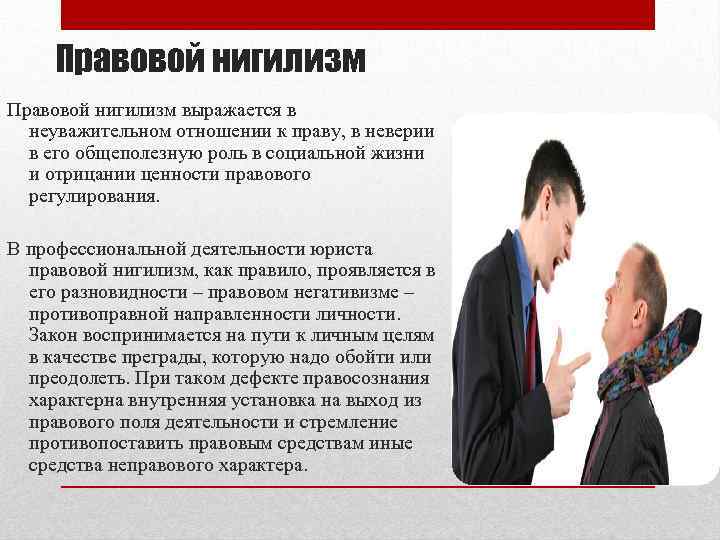 Правовой нигилизм

Правовой нигилизм выражается в неуважительном отношении к праву, в неверии в его общеполезную роль в социальной жизни и отрицании ценности правового регулирования.

В профессиональной деятельности юриста правовой нигилизм, как правило, проявляется в его разновидности – правовом негативизме – противоправной направленности личности. Закон воспринимается на пути к личным целям в качестве преграды, которую надо обойти или преодолеть. При таком дефекте правосознания характерна внутренняя установка на выход из правового поля деятельности и стремление противопоставить правовым средствам иные средства неправового характера.